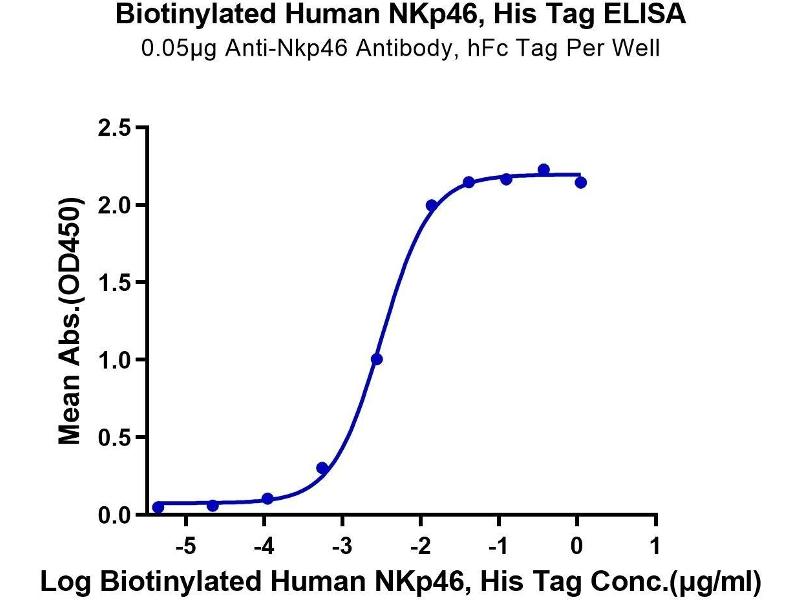 Biotinylated Human NKp46, His Tag ELISA
0.05μg Anti-Nkp46 Antibody, hFc Tag Per Well

Mean Abs.(OD450)

2.5
2.0
1.5
1.0
0.5
0.0

-5 -4 -3 -2 -1 0 1

Log Biotinylated Human NKp46, His Tag Conc.(μg/ml)